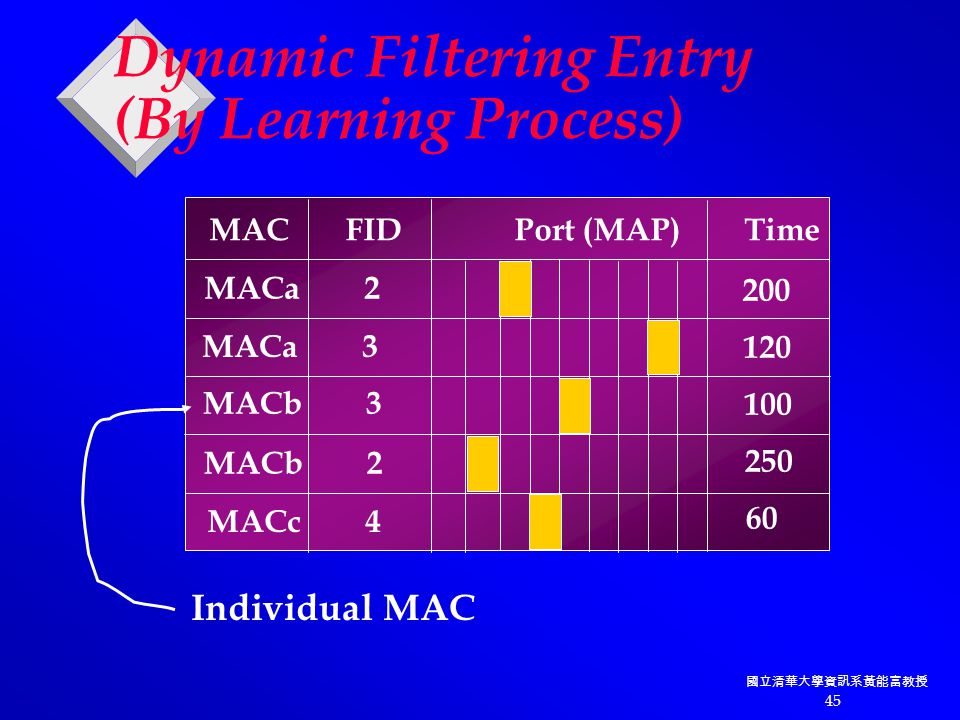 Dynamic Filtering Entry (By Learning Process)

| MAC | FID | Port (MAP) | Time |
|---|---|---|---|
| MACa | 2 | | 200 |
| MACa | 3 | | 120 |
| MACb | 3 | | 100 |
| MACb | 2 | | 250 |
| MACc | 4 | | 60 |

Individual MAC

國立清華大學資訊系黃能富教授
45